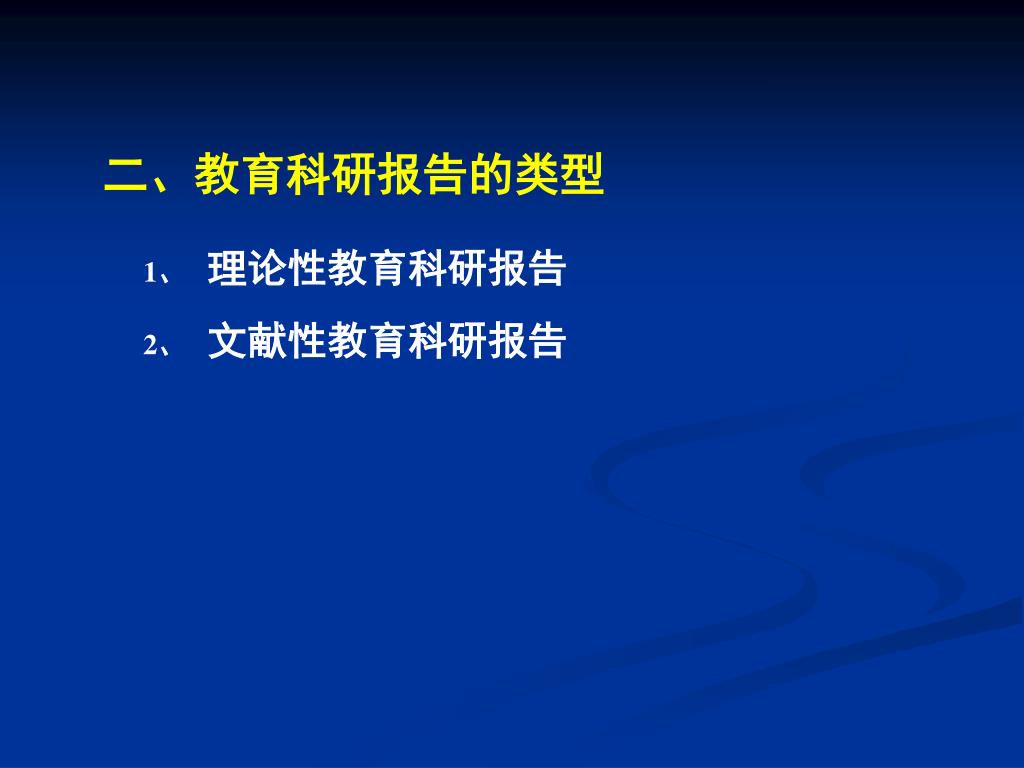 二、教育科研报告的类型

1、 理论性教育科研报告

2、 文献性教育科研报告